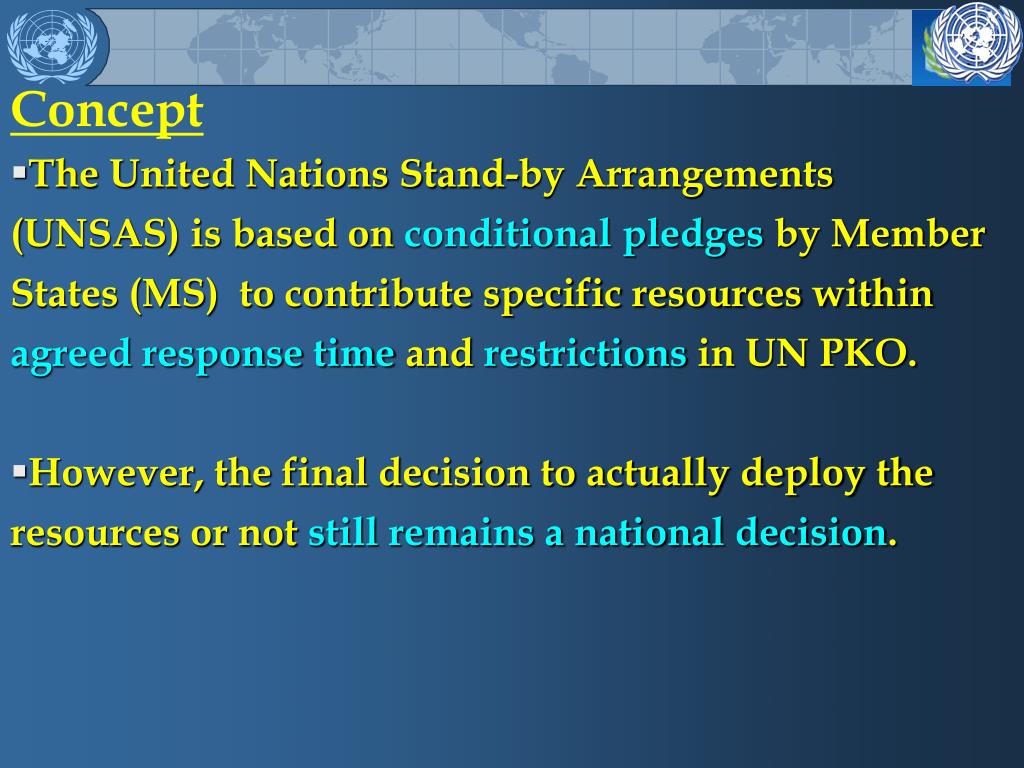 Concept

▪The United Nations Stand-by Arrangements (UNSAS) is based on conditional pledges by Member States (MS) to contribute specific resources within agreed response time and restrictions in UN PKO.

▪However, the final decision to actually deploy the resources or not still remains a national decision.